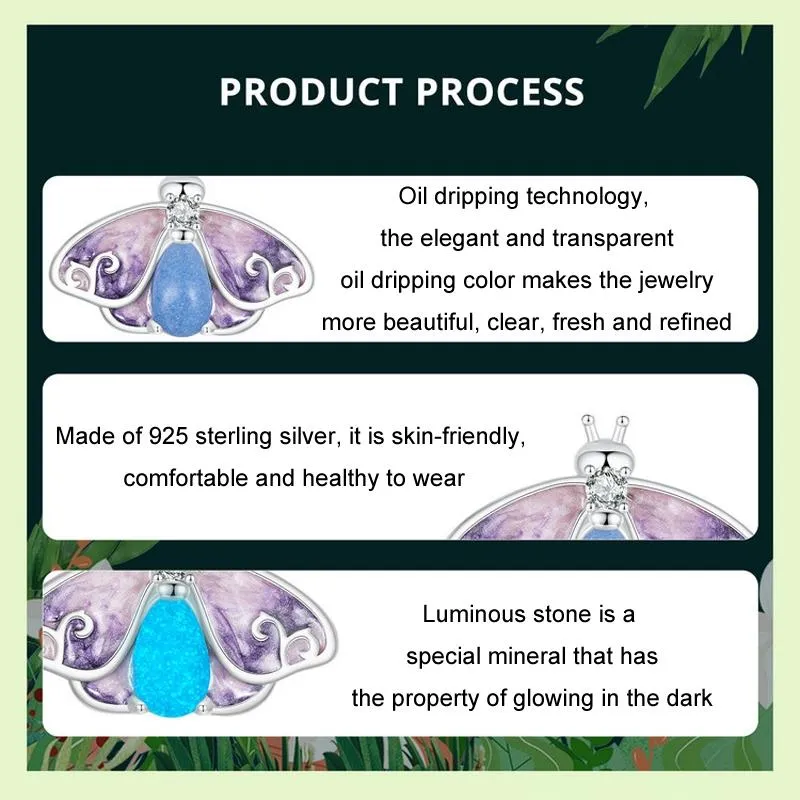 PRODUCT PROCESS

Oil dripping technology, the elegant and transparent oil dripping color makes the jewelry more beautiful, clear, fresh and refined

Made of 925 sterling silver, it is skin-friendly, comfortable and healthy to wear

Luminous stone is a special mineral that has the property of glowing in the dark